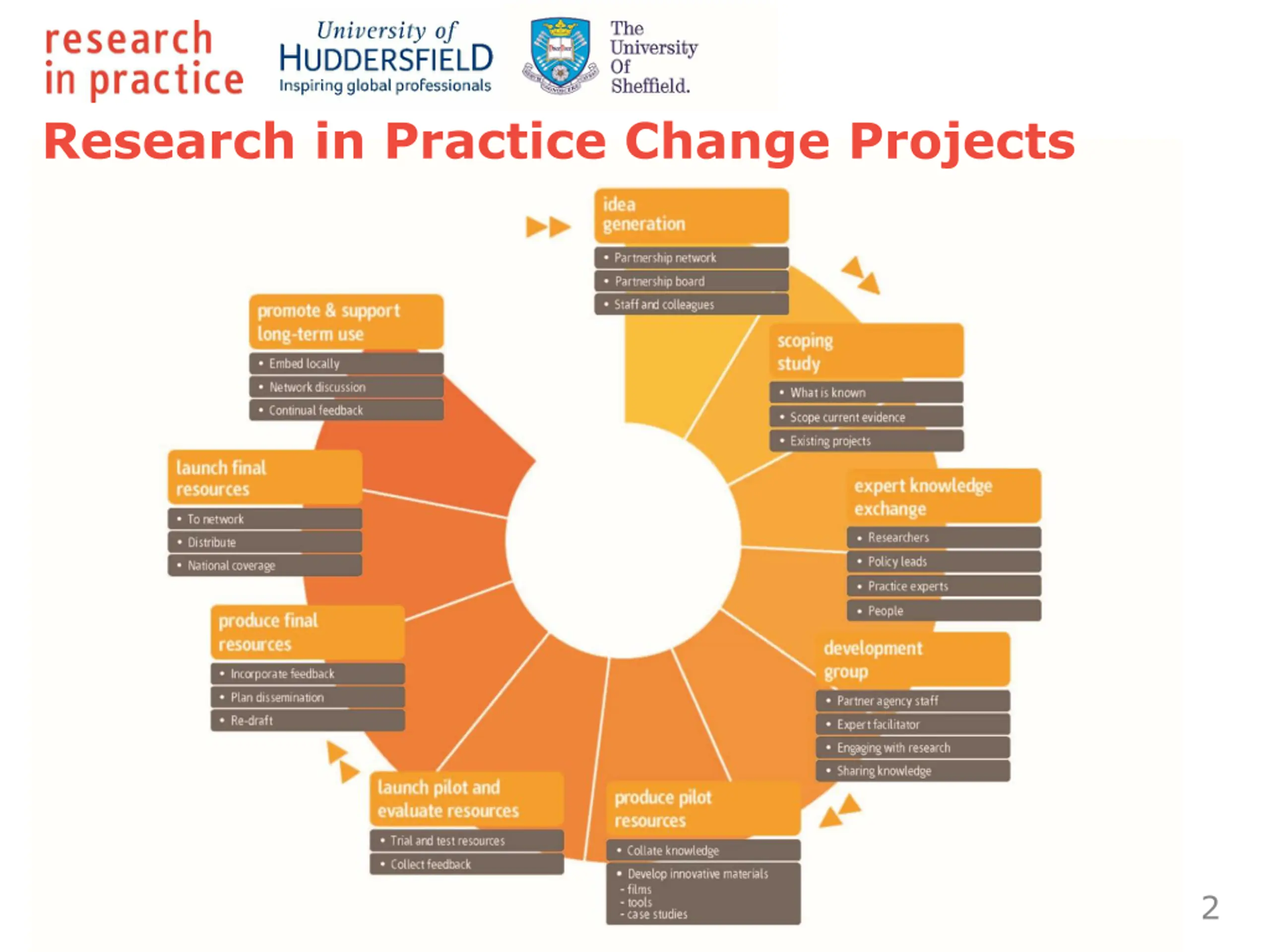 research in practice

University of HUDDERSFIELD
Inspiring global professionals

The University Of Sheffield.

Research in Practice Change Projects

idea generation
• Partnership network
• Partnership board
• Staff and colleagues

scoping study
• What is known
• Scope current evidence
• Existing projects

expert knowledge exchange
• Researchers
• Policy leads
• Practice experts
• People

development group
• Partner agency staff
• Expert facilitator
• Engaging with research
• Sharing knowledge

produce pilot resources
• Collate knowledge
• Develop innovative materials
- films
- tools
- case studies

launch pilot and evaluate resources
• Trial and test resources
• Collect feedback

produce final resources
• Incorporate feedback
• Plan dissemination
• Re-draft

launch final resources
• To network
• Distribute
• National coverage

promote & support long-term use
• Embed locally
• Network discussion
• Continual feedback

2